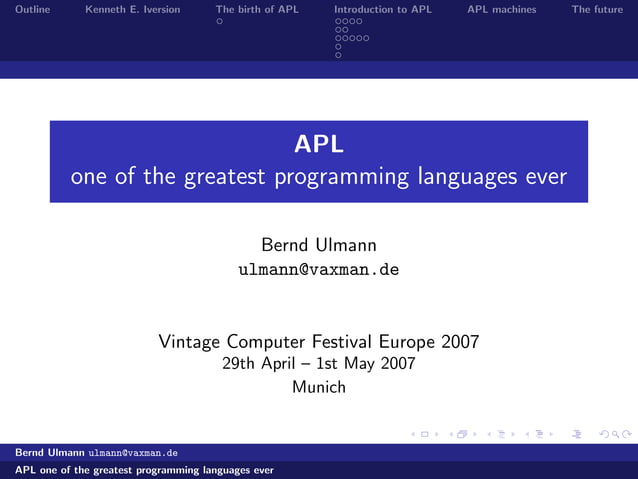 Outline Kenneth E. Iversion The birth of APL Introduction to APL APL machines The future

APL
one of the greatest programming languages ever

Bernd Ulmann
ulmann@vaxman.de

Vintage Computer Festival Europe 2007
29th April – 1st May 2007
Munich

Bernd Ulmann ulmann@vaxman.de
APL one of the greatest programming languages ever